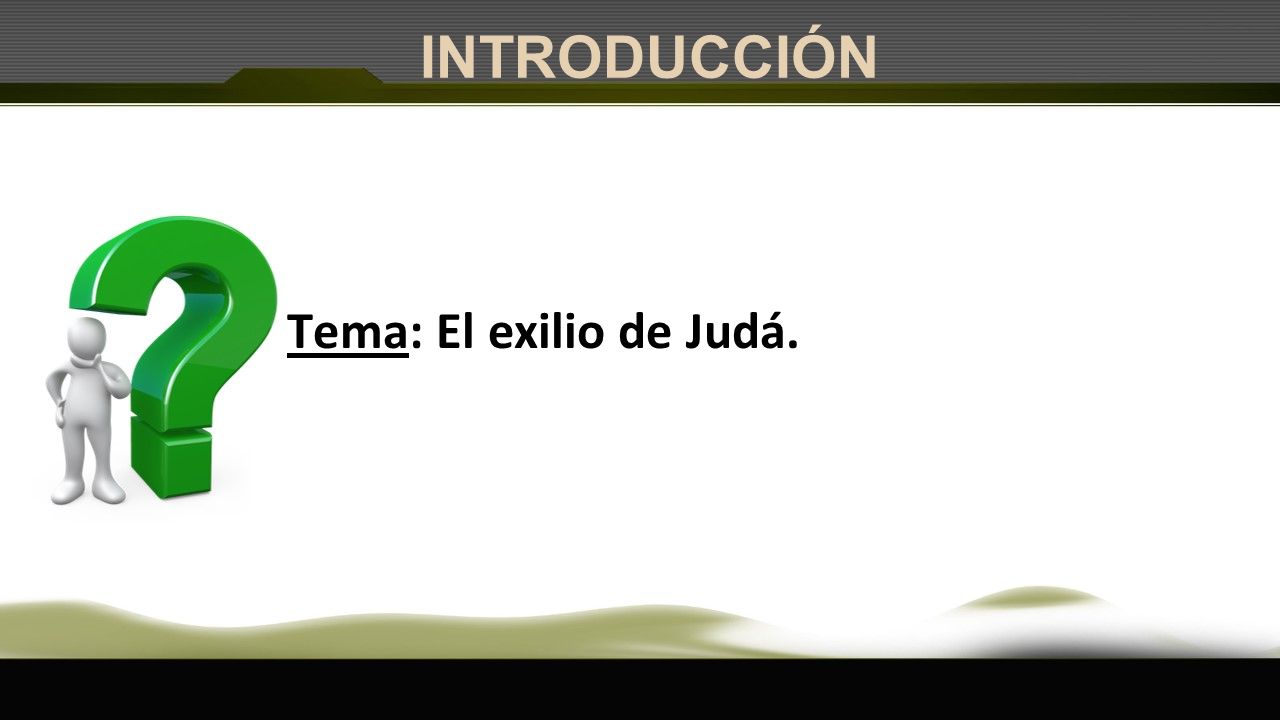 INTRODUCCIÓN

Tema: El exilio de Judá.